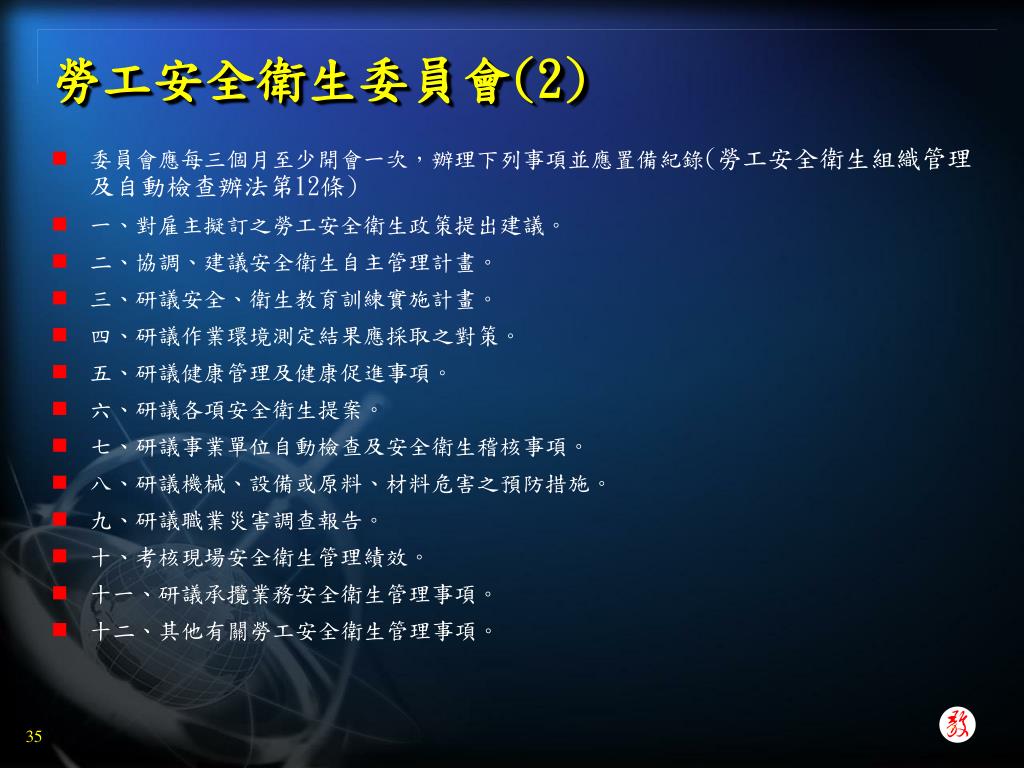 勞工安全衛生委員會(2)

委員會應每三個月至少開會一次，辦理下列事項並應置備紀錄(勞工安全衛生組織管理及自動檢查辦法第12條)

一、對雇主擬訂之勞工安全衛生政策提出建議。

二、協調、建議安全衛生自主管理計畫。

三、研議安全、衛生教育訓練實施計畫。

四、研議作業環境測定結果應採取之對策。

五、研議健康管理及健康促進事項。

六、研議各項安全衛生提案。

七、研議事業單位自動檢查及安全衛生稽核事項。

八、研議機械、設備或原料、材料危害之預防措施。

九、研議職業災害調查報告。

十、考核現場安全衛生管理績效。

十一、研議承攬業務安全衛生管理事項。

十二、其他有關勞工安全衛生管理事項。

35